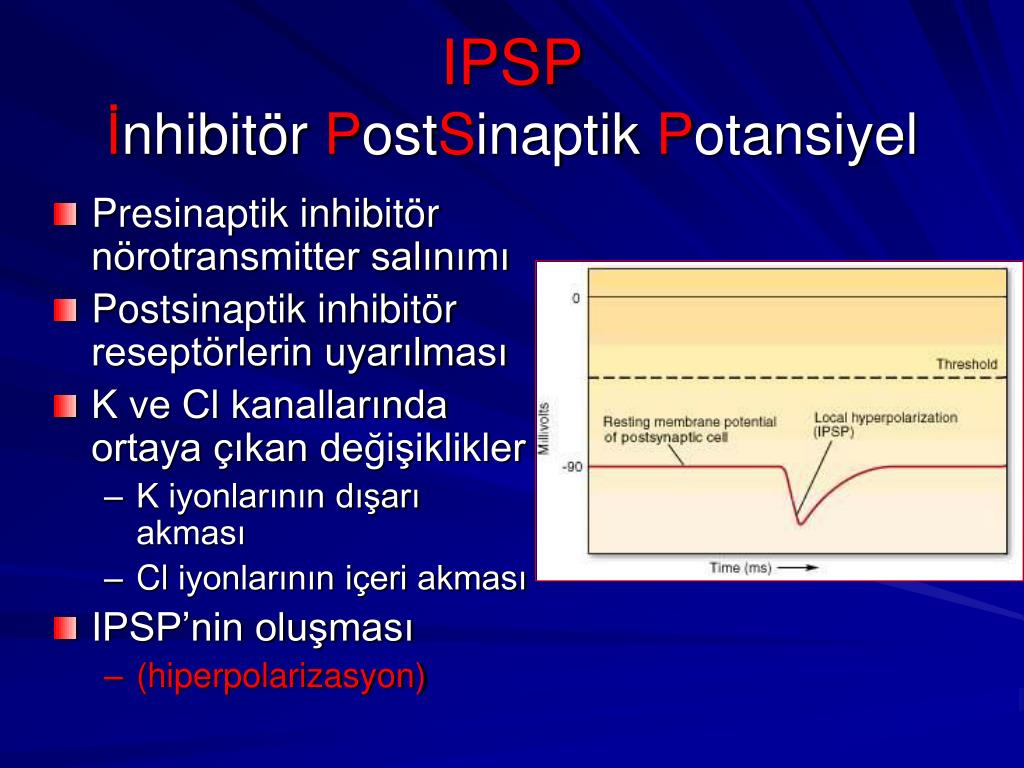 IPSP
İnhibitör PostSinaptik Potansiyel

Presinaptik inhibitör nörotransmitter salınımı
Postsinaptik inhibitör reseptörlerin uyarılması
K ve Cl kanallarında ortaya çıkan değişiklikler
– K iyonlarının dışarı akması
– Cl iyonlarının içeri akması
IPSP'nin oluşması
– (hiperpolarizasyon)

0
Threshold
Millivolts
Resting membrane potential of postsynaptic cell
Local hyperpolarization (IPSP)
-90
Time (ms)